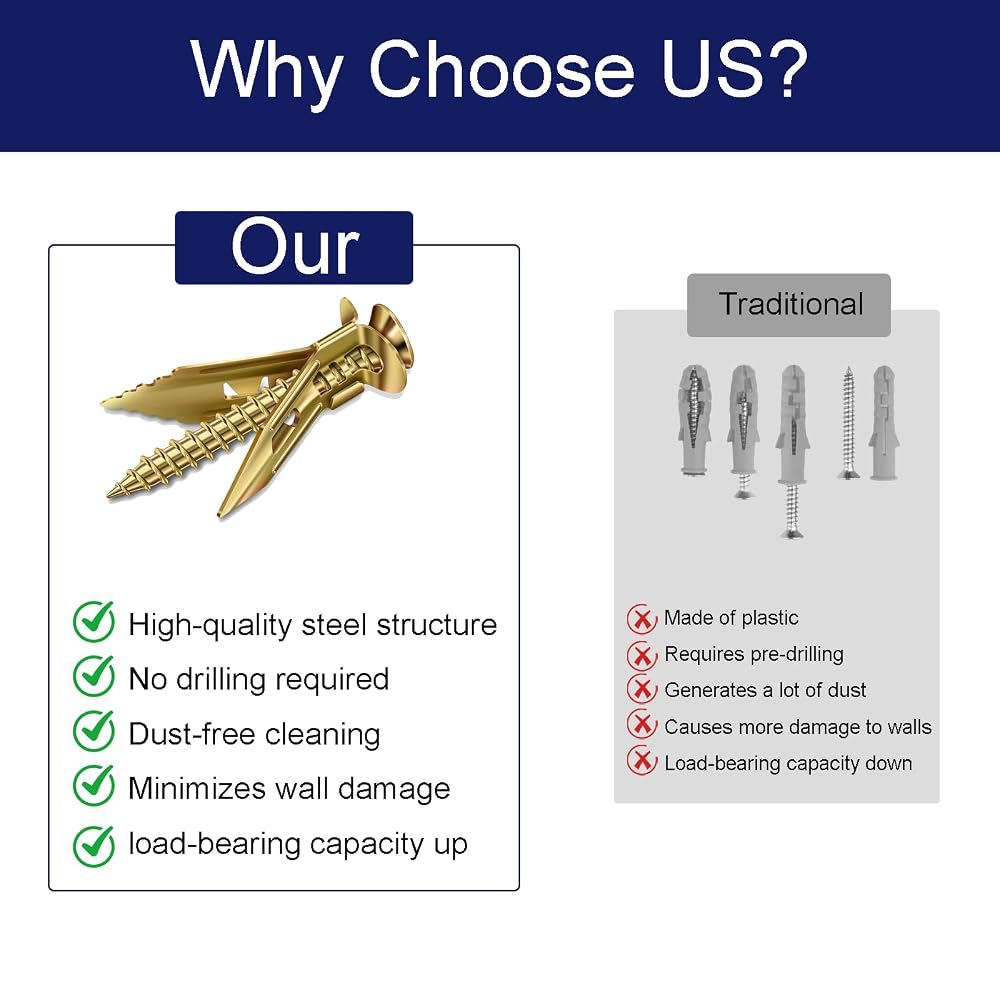 Why Choose US?

Our

High-quality steel structure
No drilling required
Dust-free cleaning
Minimizes wall damage
load-bearing capacity up

Traditional

Made of plastic
Requires pre-drilling
Generates a lot of dust
Causes more damage to walls
Load-bearing capacity down